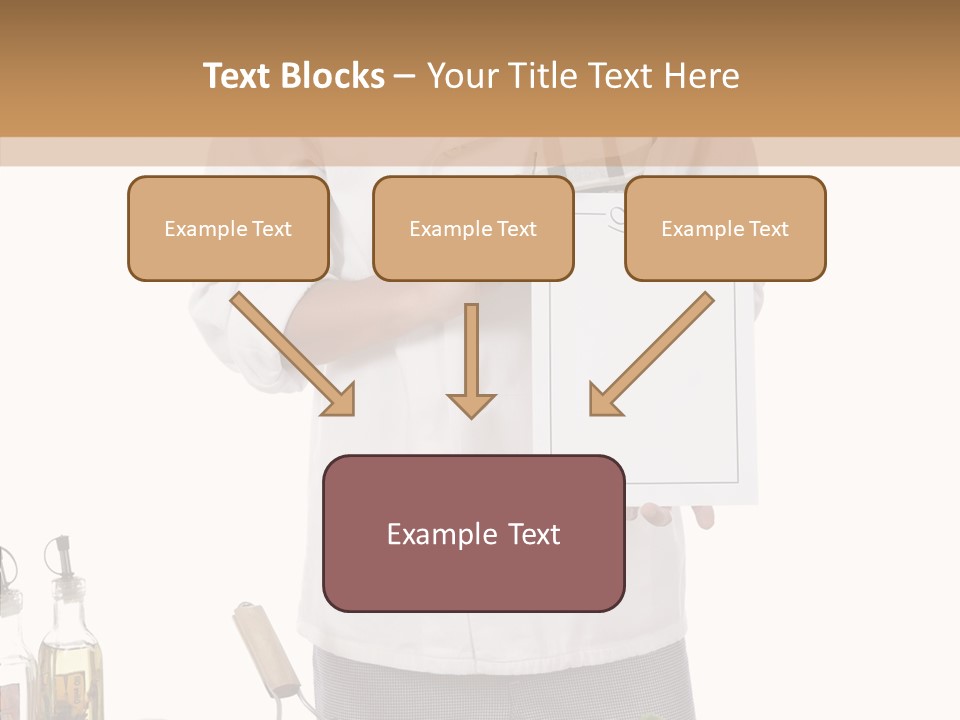 Text Blocks – Your Title Text Here

Example Text

Example Text

Example Text

Example Text